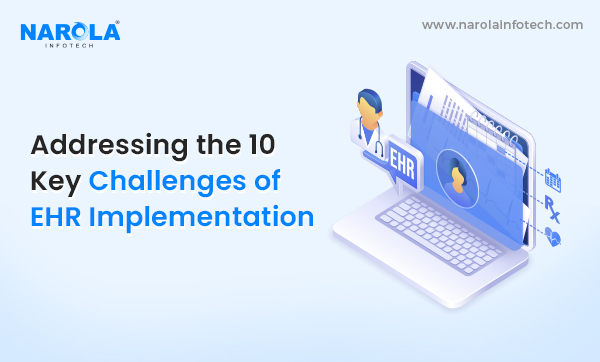 NAROLA®
INFOTECH

www.narolainfotech.com

Addressing the 10 Key Challenges of EHR Implementation

EHR

Rx